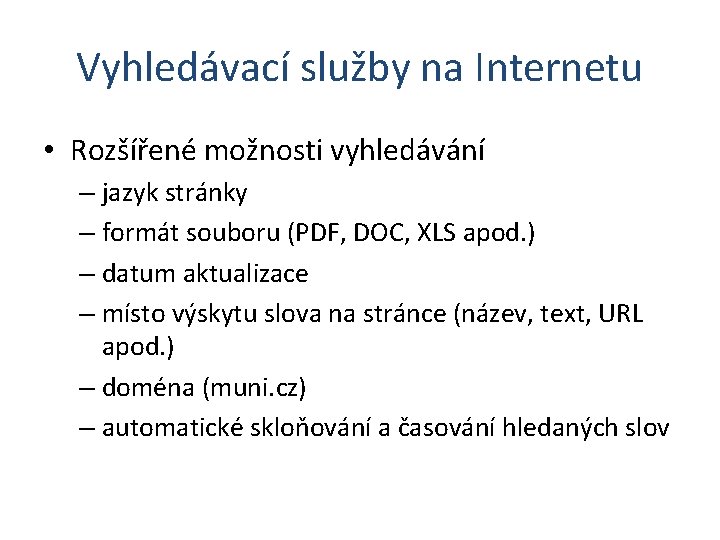 Vyhledávací služby na Internetu

• Rozšířené možnosti vyhledávání
– jazyk stránky
– formát souboru (PDF, DOC, XLS apod.)
– datum aktualizace
– místo výskytu slova na stránce (název, text, URL apod.)
– doména (muni.cz)
– automatické skloňování a časování hledaných slov